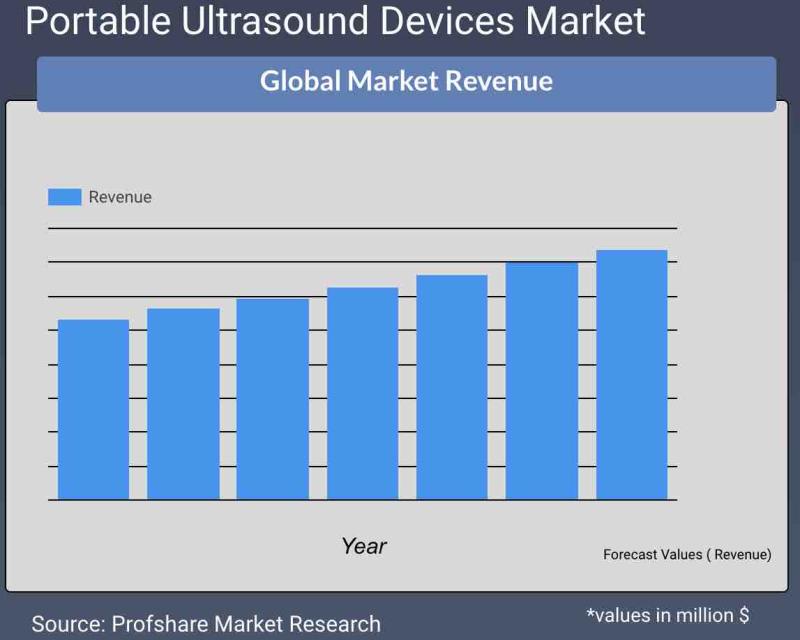 Portable Ultrasound Devices Market

Global Market Revenue

Revenue

Year

Forecast Values ( Revenue)

Source: Profshare Market Research

*values in million $